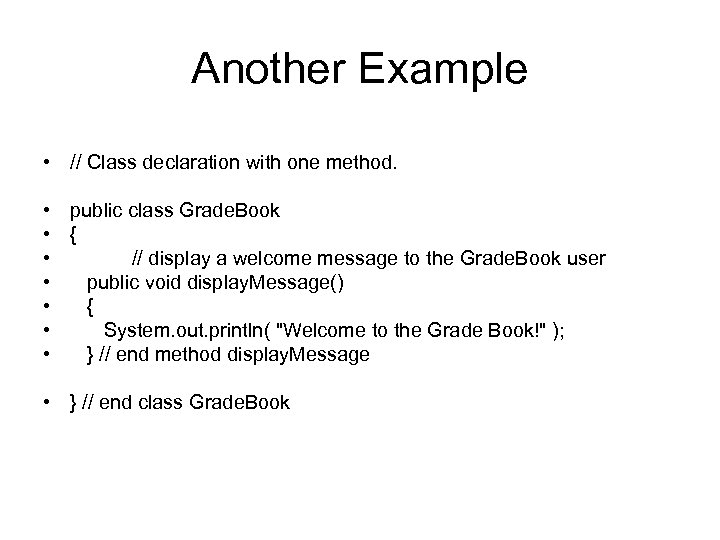 Another Example

• // Class declaration with one method.

• public class GradeBook
• {
• // display a welcome message to the GradeBook user
• public void displayMessage()
• {
• System.out.println( "Welcome to the Grade Book!" );
• } // end method displayMessage

• } // end class GradeBook